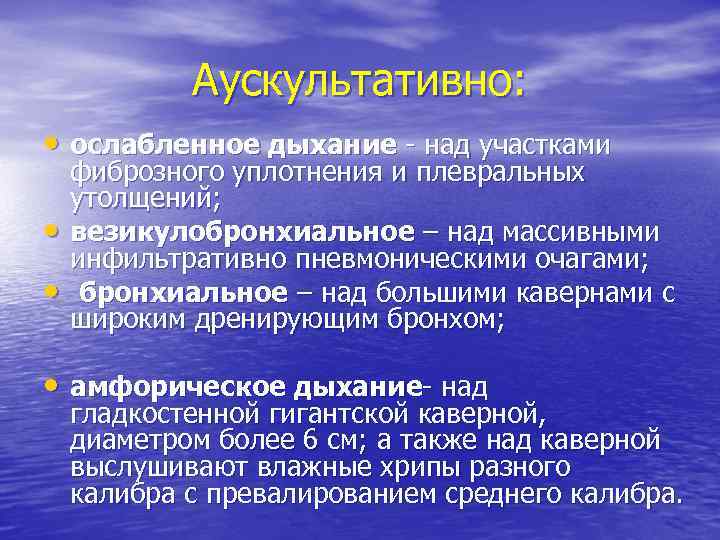 Аускультативно:

• ослабленное дыхание - над участками фиброзного уплотнения и плевральных утолщений;
• везикулобронхиальное – над массивными инфильтративно пневмоническими очагами;
• бронхиальное – над большими кавернами с широким дренирующим бронхом;

• амфорическое дыхание- над гладкостенной гигантской каверной, диаметром более 6 см; а также над каверной выслушивают влажные хрипы разного калибра с превалированием среднего калибра.